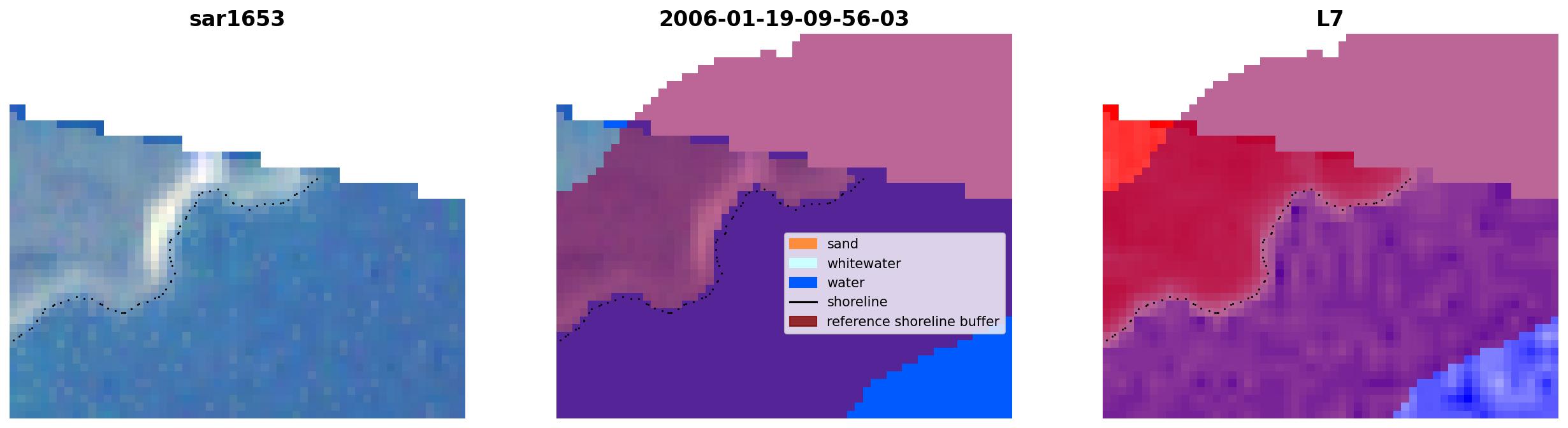 sar1653

2006-01-19-09-56-03

sand
whitewater
water
shoreline
reference shoreline buffer

L7